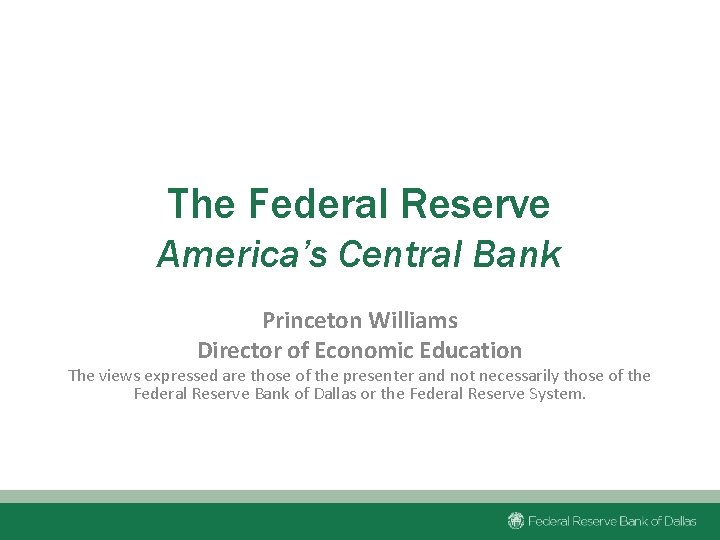 The Federal Reserve
America's Central Bank

Princeton Williams
Director of Economic Education

The views expressed are those of the presenter and not necessarily those of the Federal Reserve Bank of Dallas or the Federal Reserve System.

Federal Reserve Bank of Dallas